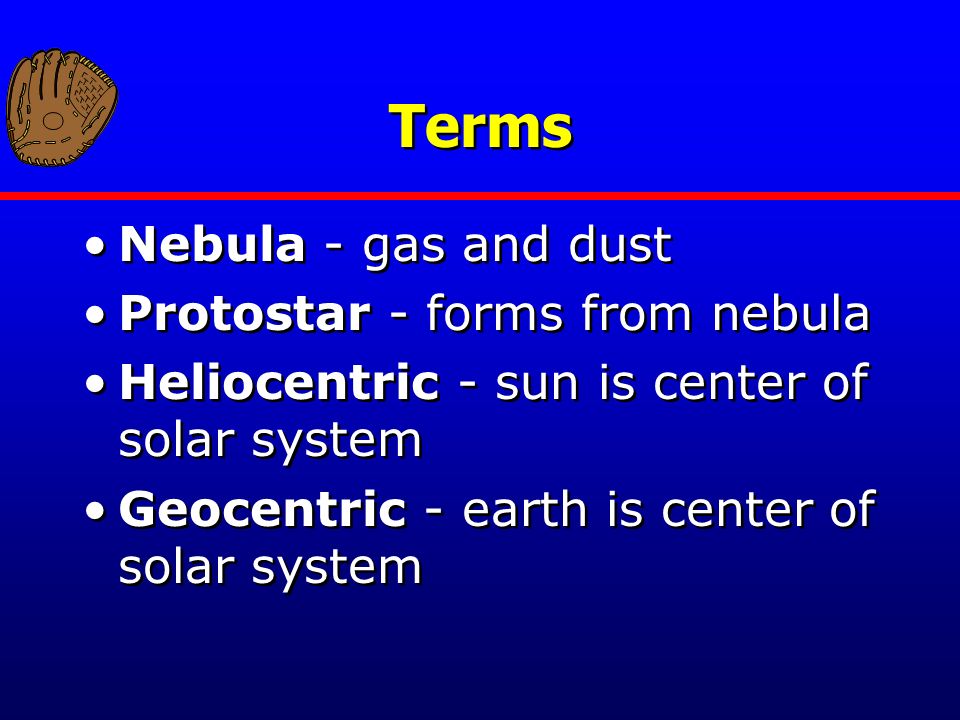 Terms

• Nebula - gas and dust
• Protostar - forms from nebula
• Heliocentric - sun is center of solar system
• Geocentric - earth is center of solar system